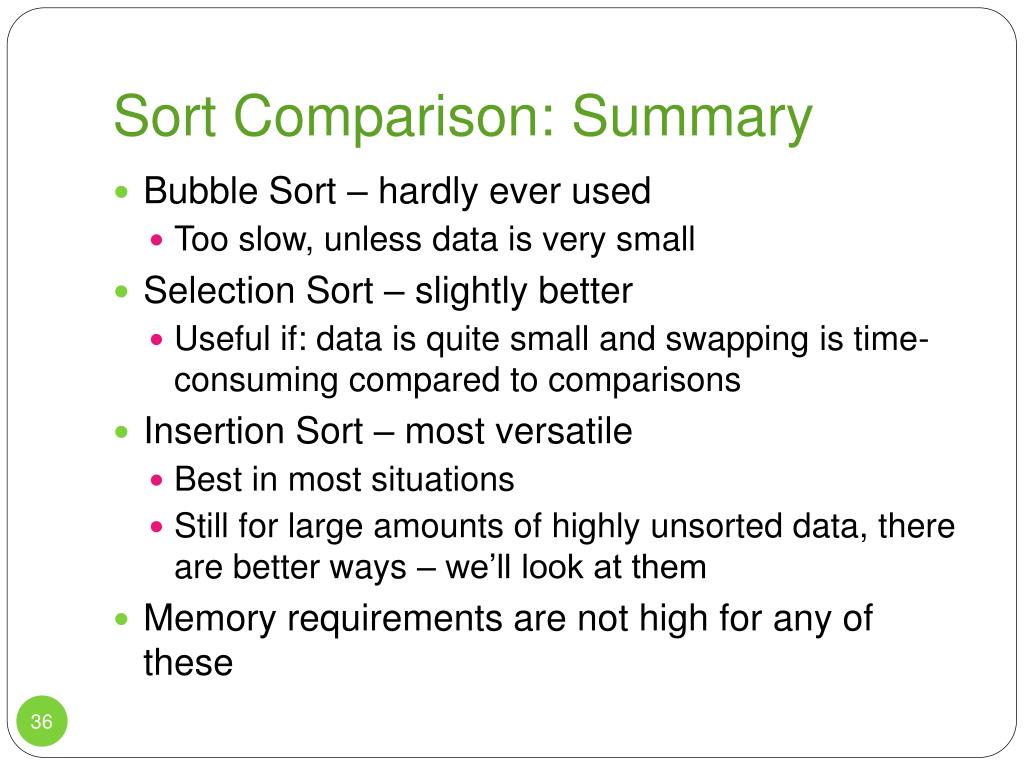 Sort Comparison: Summary

- Bubble Sort – hardly ever used
  - Too slow, unless data is very small
- Selection Sort – slightly better
  - Useful if: data is quite small and swapping is time-consuming compared to comparisons
- Insertion Sort – most versatile
  - Best in most situations
  - Still for large amounts of highly unsorted data, there are better ways – we'll look at them
- Memory requirements are not high for any of these

36